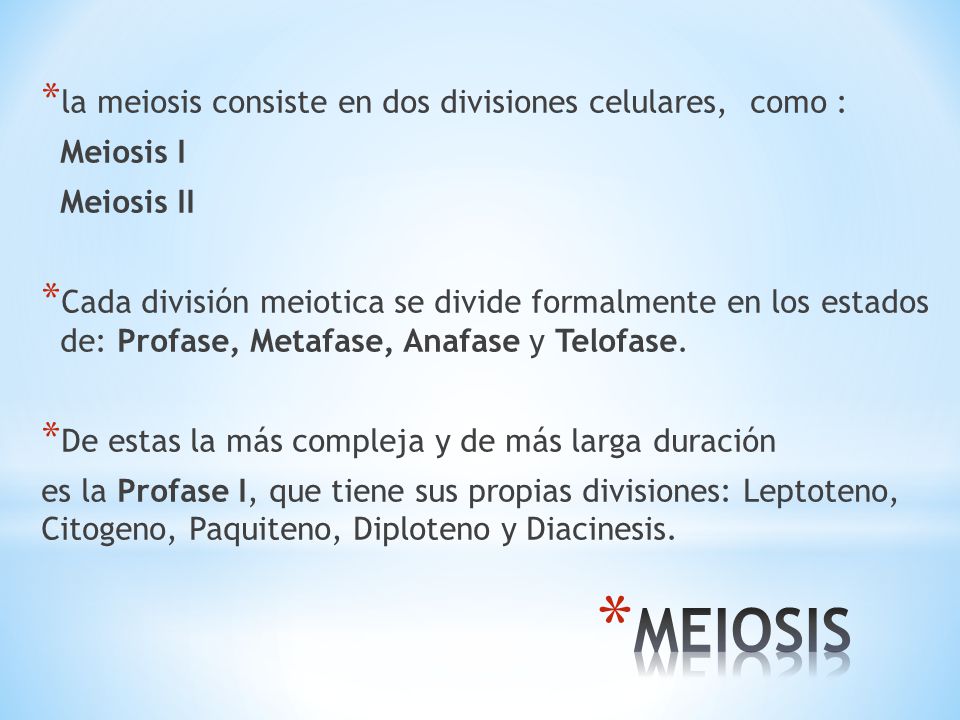 *la meiosis consiste en dos divisiones celulares, como :
Meiosis I
Meiosis II

*Cada división meiotica se divide formalmente en los estados de: Profase, Metafase, Anafase y Telofase.

*De estas la más compleja y de más larga duración
es la Profase I, que tiene sus propias divisiones: Leptoteno, Citogeno, Paquiteno, Diploteno y Diacinesis.

*MEIOSIS